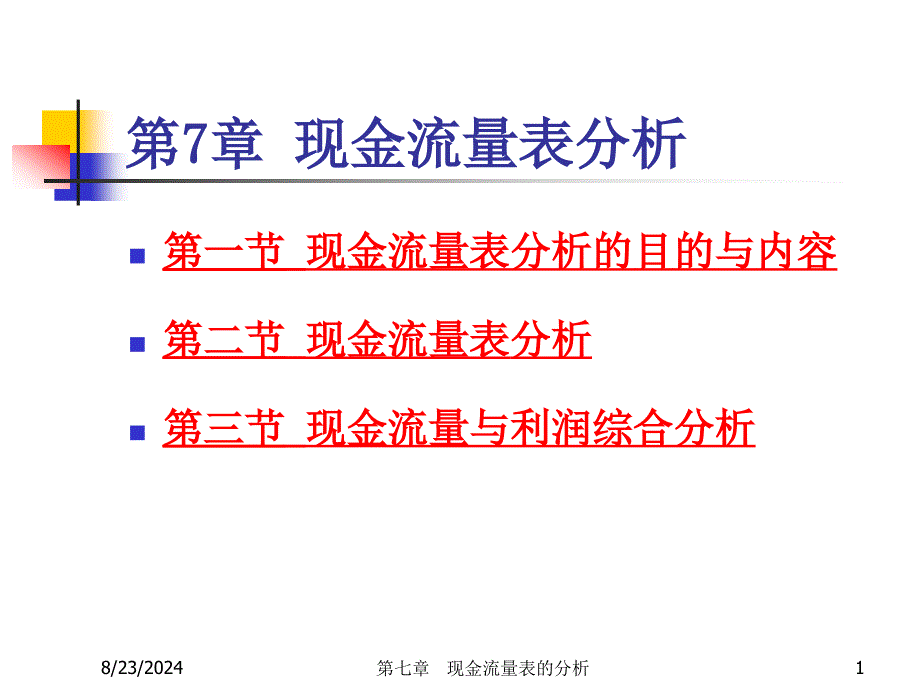 第7章 现金流量表分析

第一节 现金流量表分析的目的与内容

第二节 现金流量表分析

第三节 现金流量与利润综合分析

8/23/2024 第七章 现金流量表的分析 1